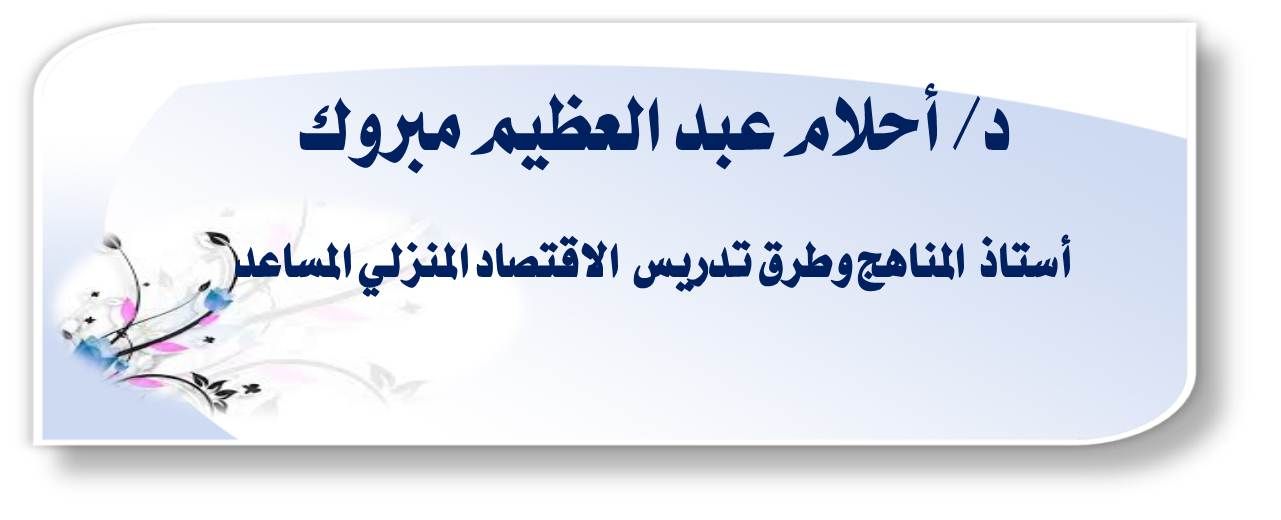 د/ أحلام عبد العظيم مبروك

أستاذ المناهج وطرق تدريس الاقتصاد المنزلي المساعد